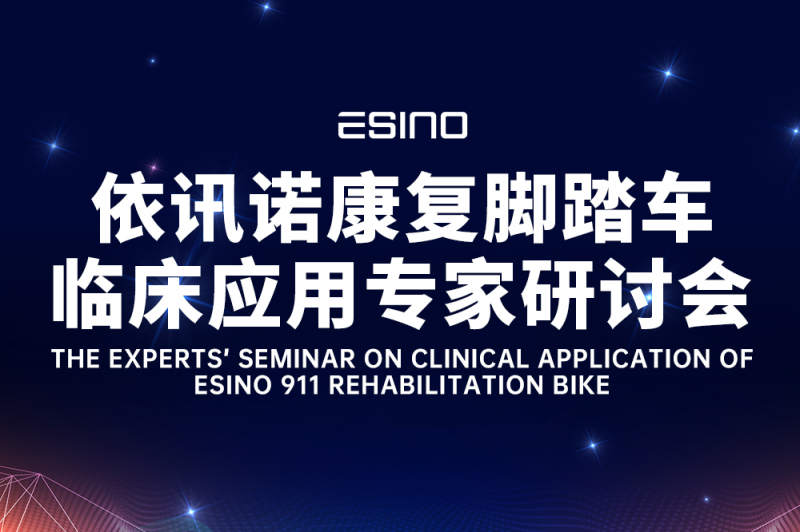 ESINO

依讯诺康复脚踏车
临床应用专家研讨会

THE EXPERTS' SEMINAR ON CLINICAL APPLICATION OF ESINO 911 REHABILITATION BIKE